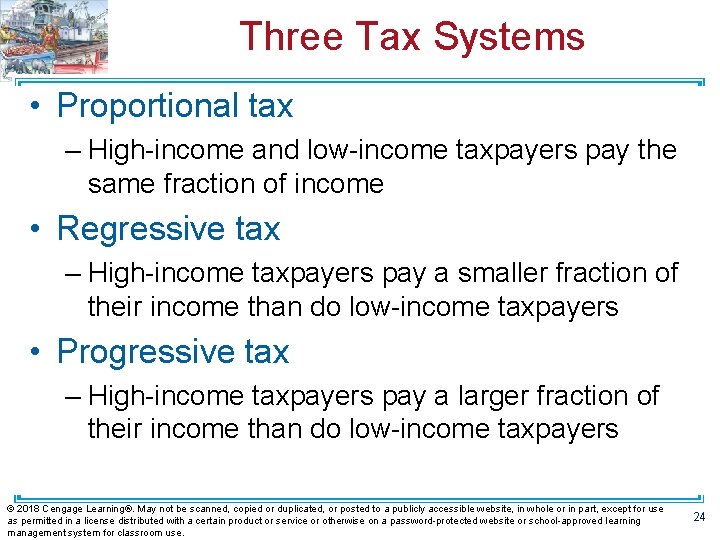 Three Tax Systems

• Proportional tax
– High-income and low-income taxpayers pay the same fraction of income

• Regressive tax
– High-income taxpayers pay a smaller fraction of their income than do low-income taxpayers

• Progressive tax
– High-income taxpayers pay a larger fraction of their income than do low-income taxpayers

© 2018 Cengage Learning®. May not be scanned, copied or duplicated, or posted to a publicly accessible website, in whole or in part, except for use as permitted in a license distributed with a certain product or service or otherwise on a password-protected website or school-approved learning management system for classroom use.

24